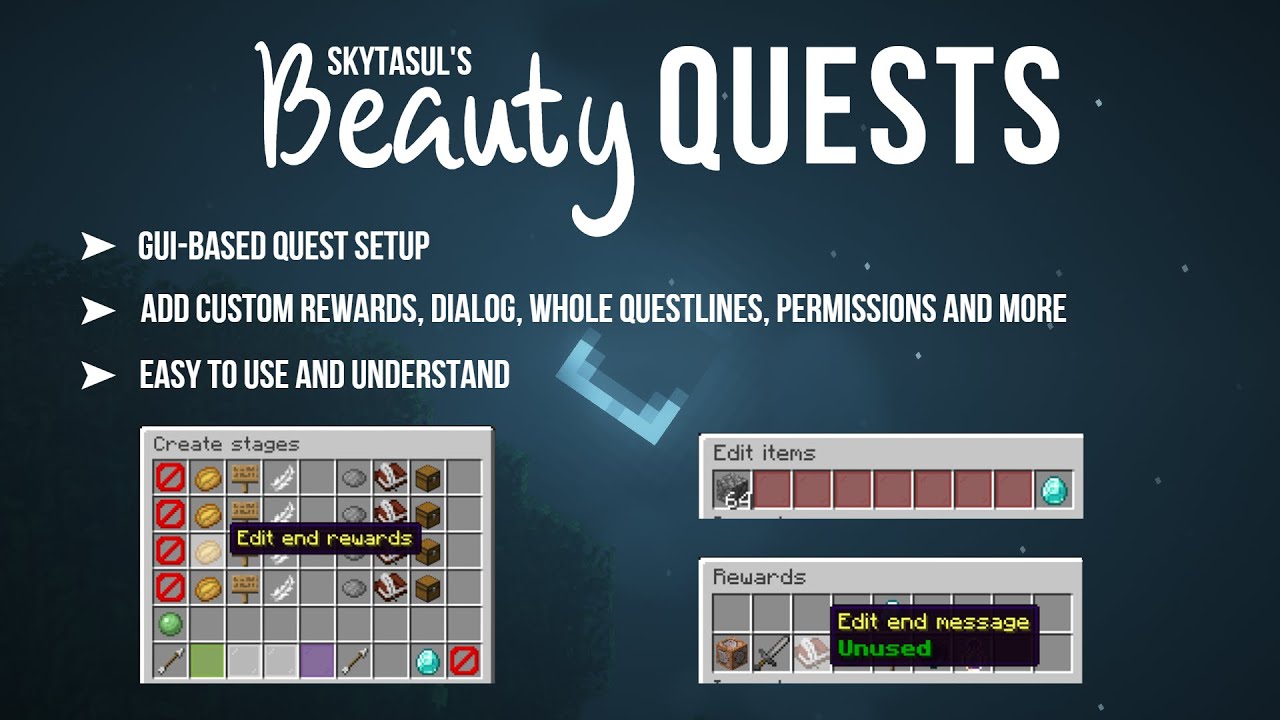 SKYTASUL'S
Beauty QUESTS

➤ GUI-BASED QUEST SETUP
➤ ADD CUSTOM REWARDS, DIALOG, WHOLE QUESTLINES, PERMISSIONS AND MORE
➤ EASY TO USE AND UNDERSTAND

Create stages
Edit end rewards

Edit items
64

Rewards
Edit end message
Unused